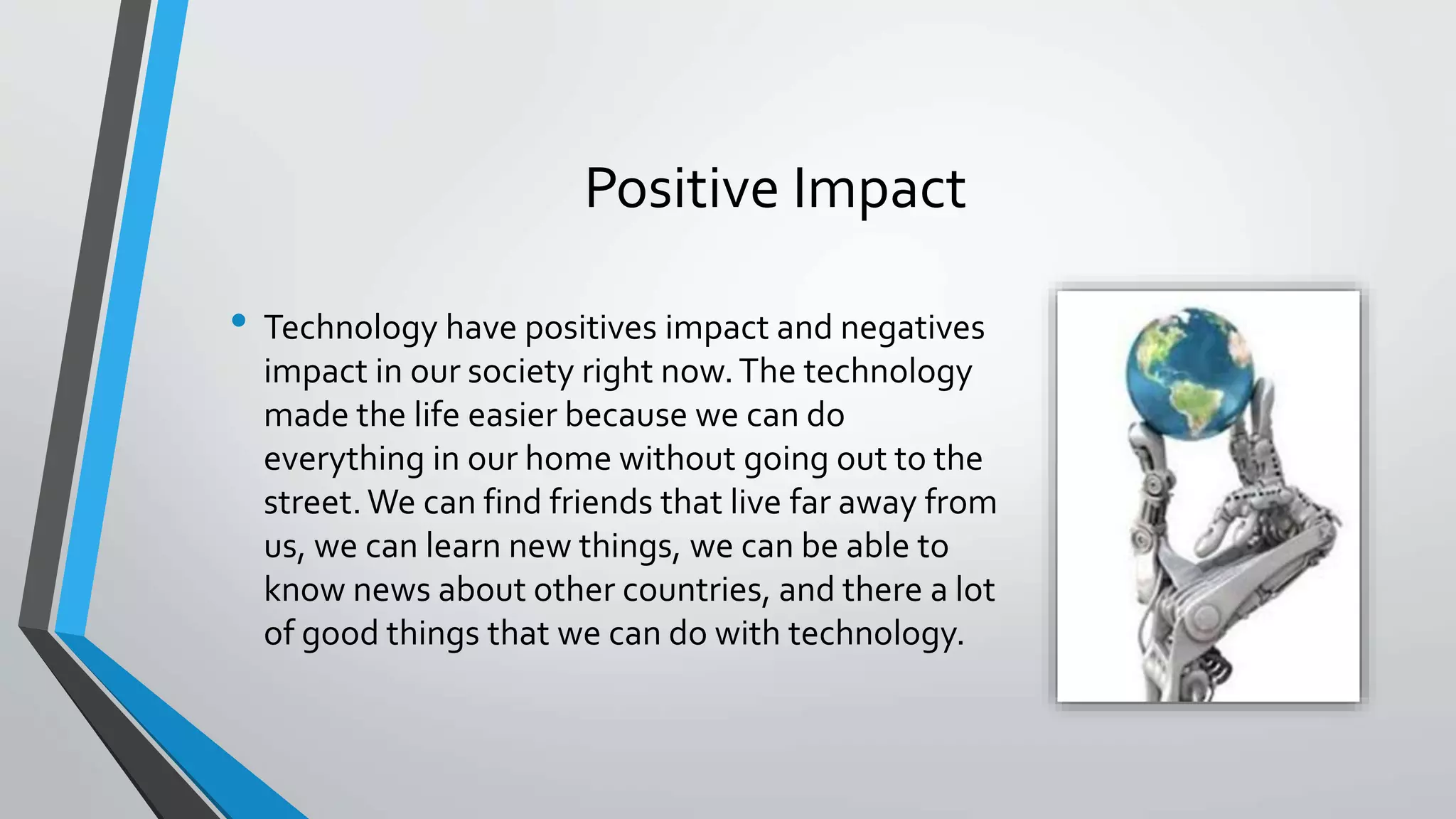 Positive Impact

• Technology have positives impact and negatives impact in our society right now. The technology made the life easier because we can do everything in our home without going out to the street. We can find friends that live far away from us, we can learn new things, we can be able to know news about other countries, and there a lot of good things that we can do with technology.